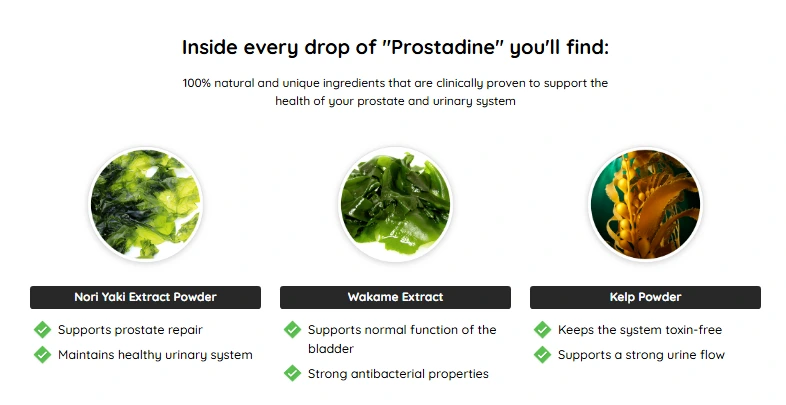 Inside every drop of "Prostadine" you'll find:

100% natural and unique ingredients that are clinically proven to support the health of your prostate and urinary system

Nori Yaki Extract Powder

Supports prostate repair

Maintains healthy urinary system

Wakame Extract

Supports normal function of the bladder

Strong antibacterial properties

Kelp Powder

Keeps the system toxin-free

Supports a strong urine flow